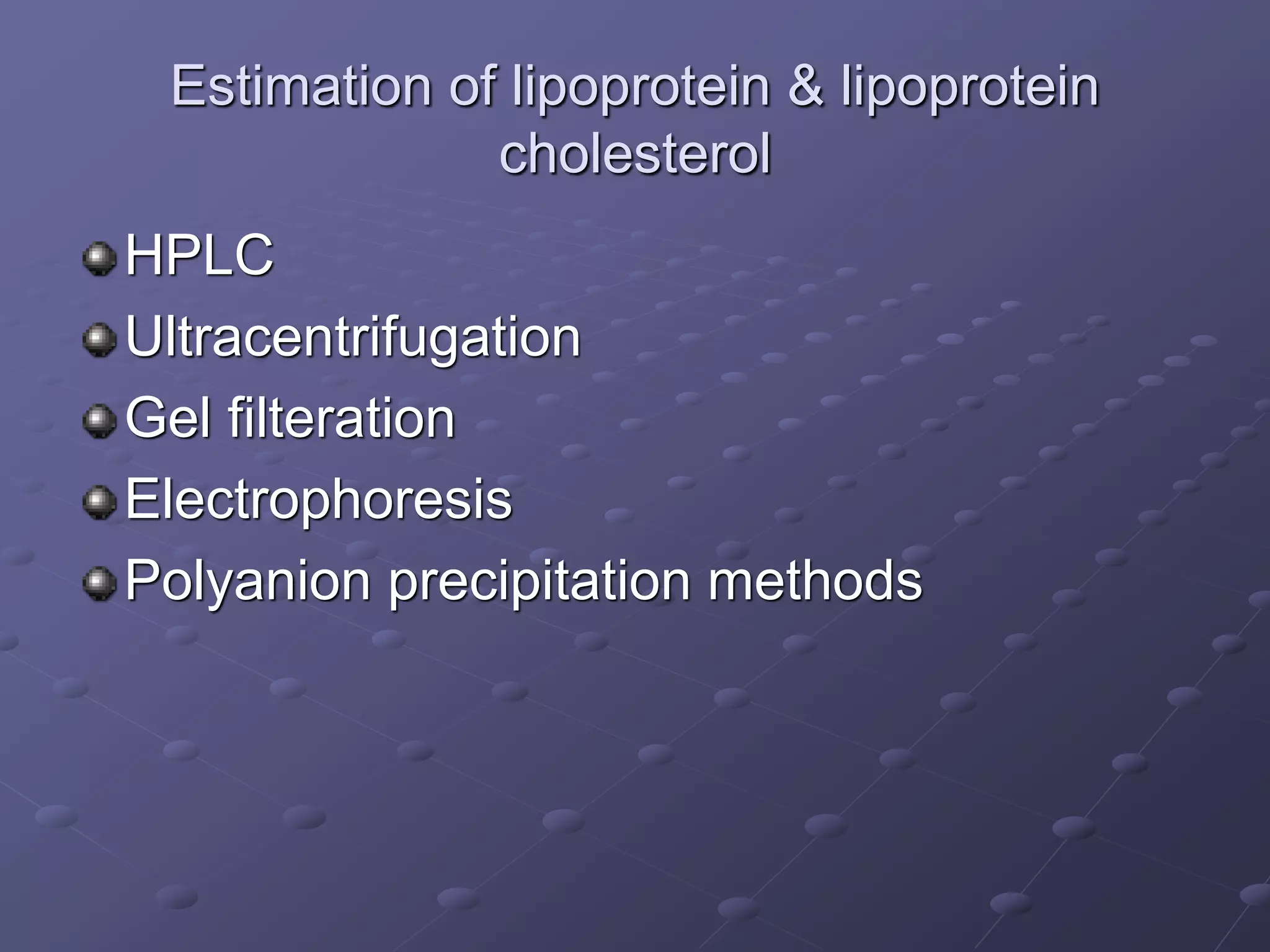 Estimation of lipoprotein & lipoprotein cholesterol

HPLC
Ultracentrifugation
Gel filteration
Electrophoresis
Polyanion precipitation methods